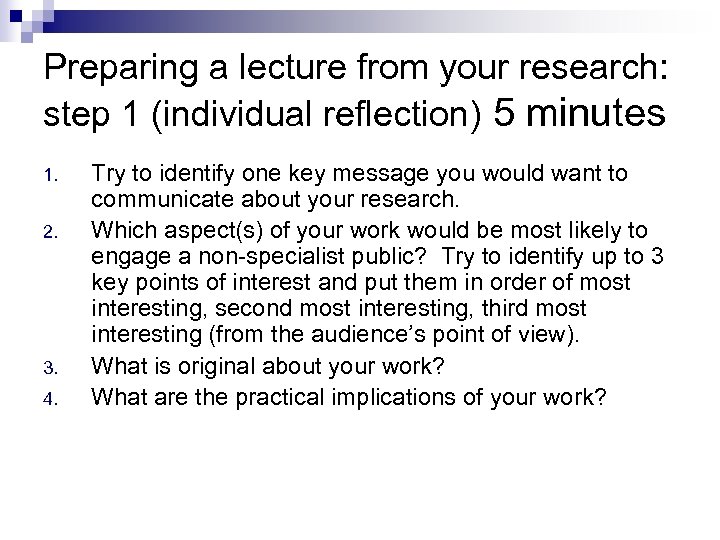 Preparing a lecture from your research: step 1 (individual reflection) 5 minutes

1. Try to identify one key message you would want to communicate about your research.
2. Which aspect(s) of your work would be most likely to engage a non-specialist public? Try to identify up to 3 key points of interest and put them in order of most interesting, second most interesting, third most interesting (from the audience's point of view).
3. What is original about your work?
4. What are the practical implications of your work?